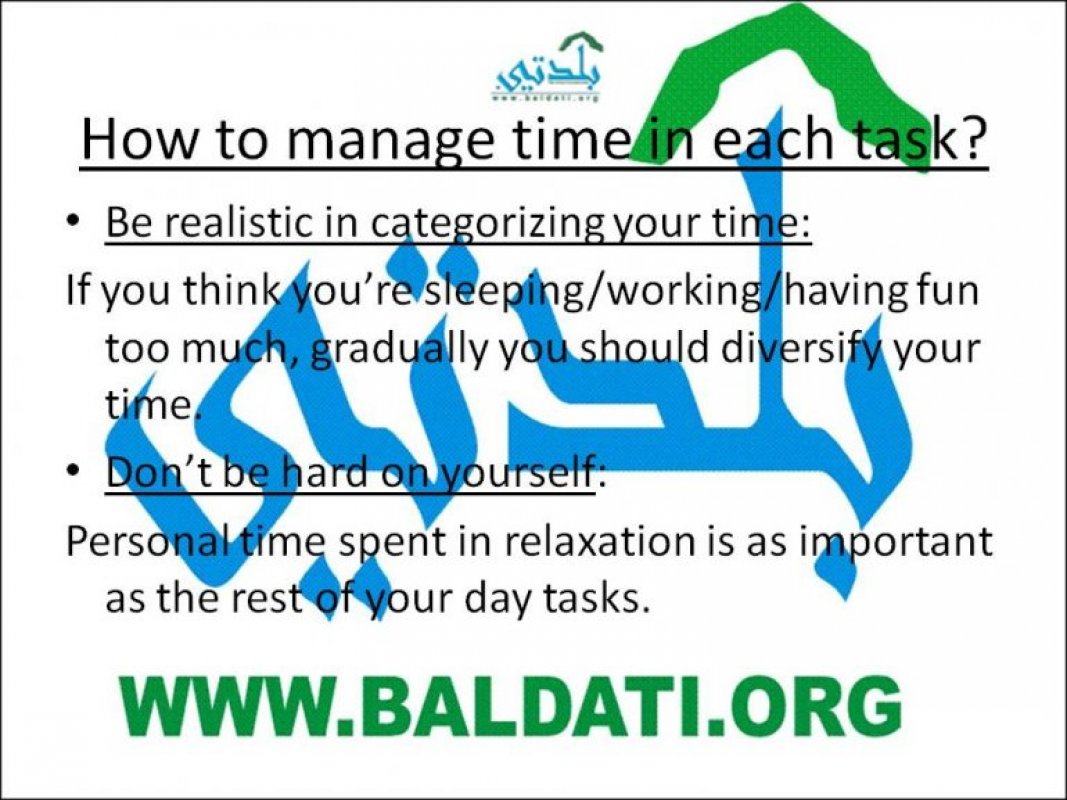 بلدتي
www.baldati.org

How to manage time in each task?

• Be realistic in categorizing your time:

If you think you're sleeping/working/having fun too much, gradually you should diversify your time.

• Don't be hard on yourself:

Personal time spent in relaxation is as important as the rest of your day tasks.

بلدتي

WWW.BALDATI.ORG